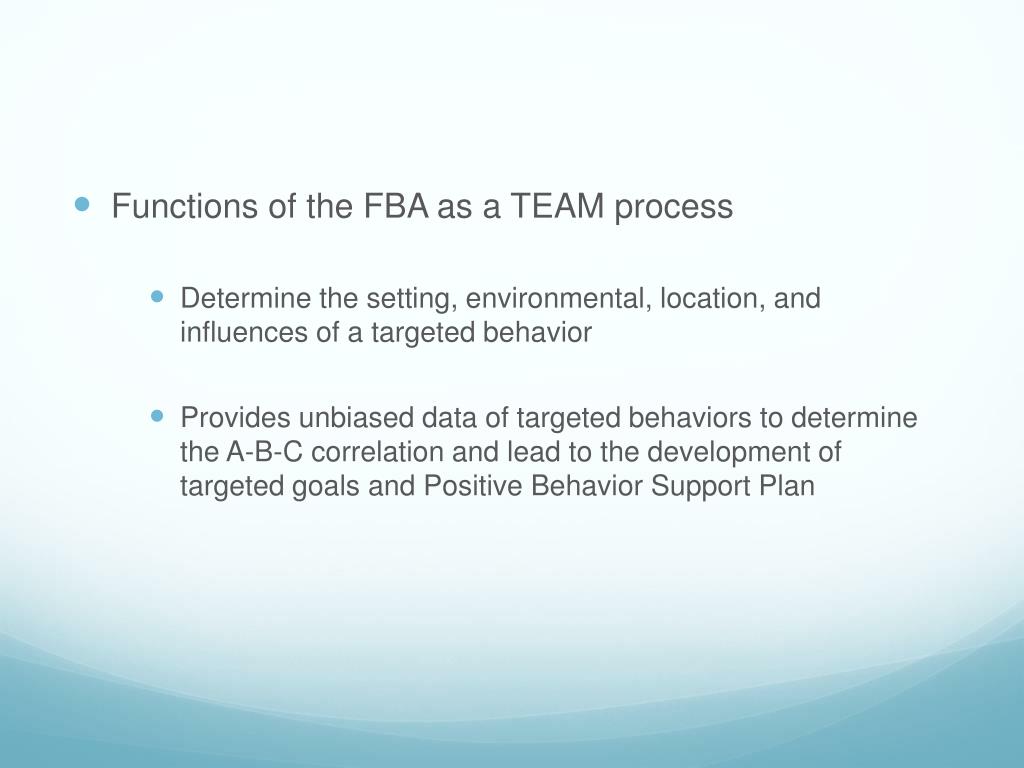 Functions of the FBA as a TEAM process

Determine the setting, environmental, location, and influences of a targeted behavior

Provides unbiased data of targeted behaviors to determine the A-B-C correlation and lead to the development of targeted goals and Positive Behavior Support Plan